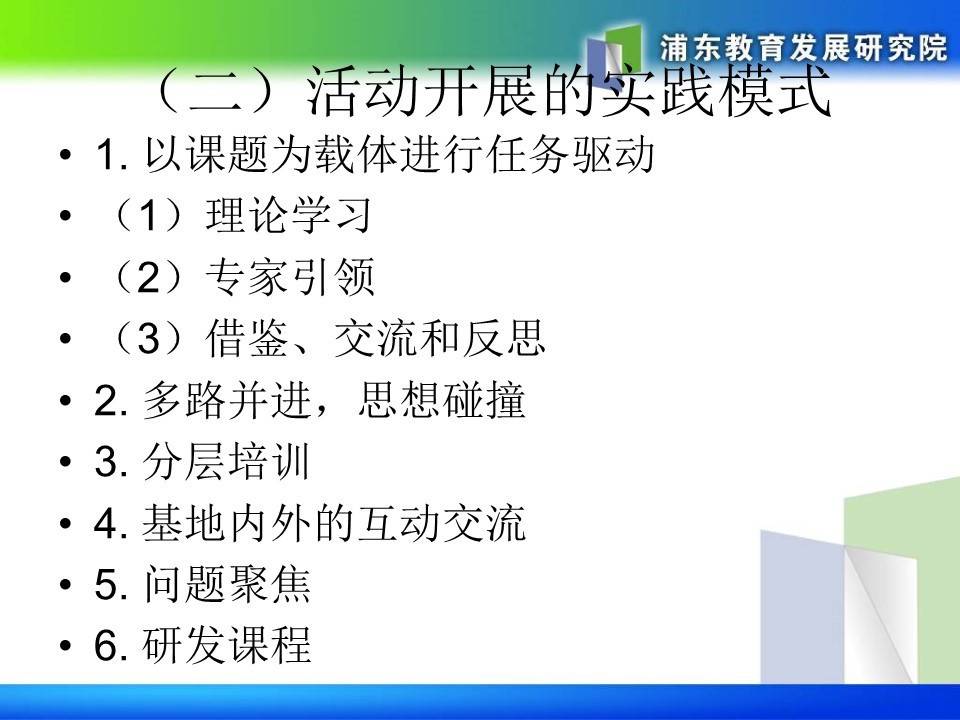 浦东教育发展研究院

（二）活动开展的实践模式

• 1. 以课题为载体进行任务驱动
• （1）理论学习
• （2）专家引领
• （3）借鉴、交流和反思
• 2. 多路并进，思想碰撞
• 3. 分层培训
• 4. 基地内外的互动交流
• 5. 问题聚焦
• 6. 研发课程